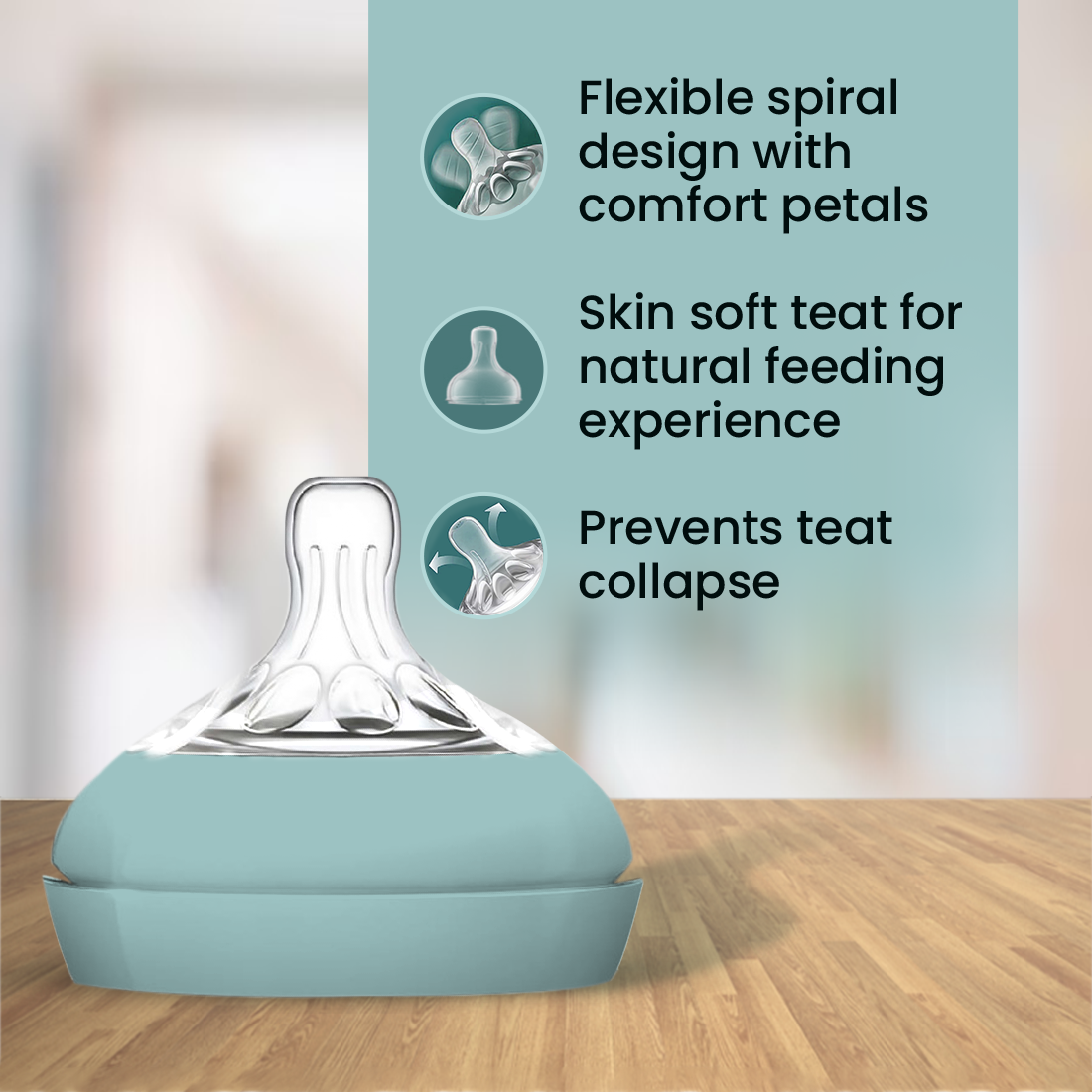 Flexible spiral design with comfort petals

Skin soft teat for natural feeding experience

Prevents teat collapse